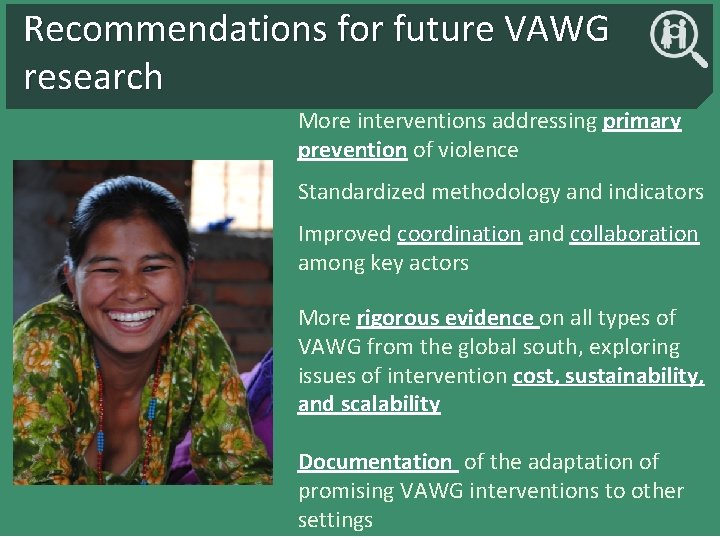 Recommendations for future VAWG research

More interventions addressing primary prevention of violence

Standardized methodology and indicators

Improved coordination and collaboration among key actors

More rigorous evidence on all types of VAWG from the global south, exploring issues of intervention cost, sustainability, and scalability

Documentation of the adaptation of promising VAWG interventions to other settings